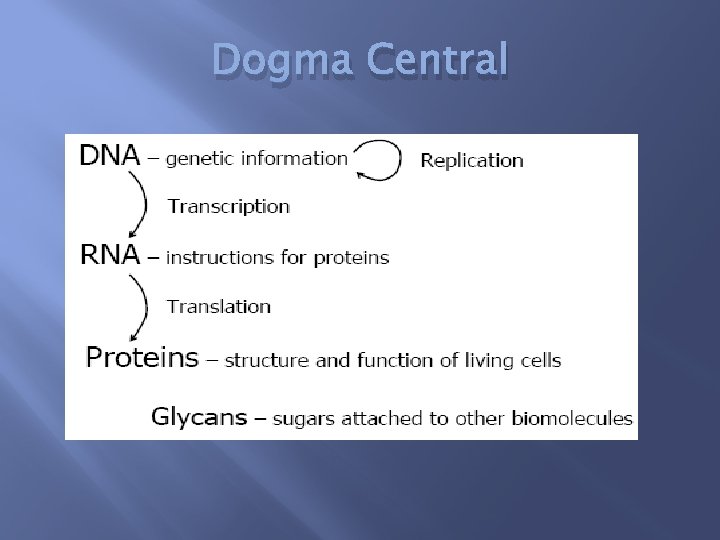 Dogma Central

DNA – genetic information Replication

Transcription

RNA – instructions for proteins

Translation

Proteins – structure and function of living cells

Glycans – sugars attached to other biomolecules